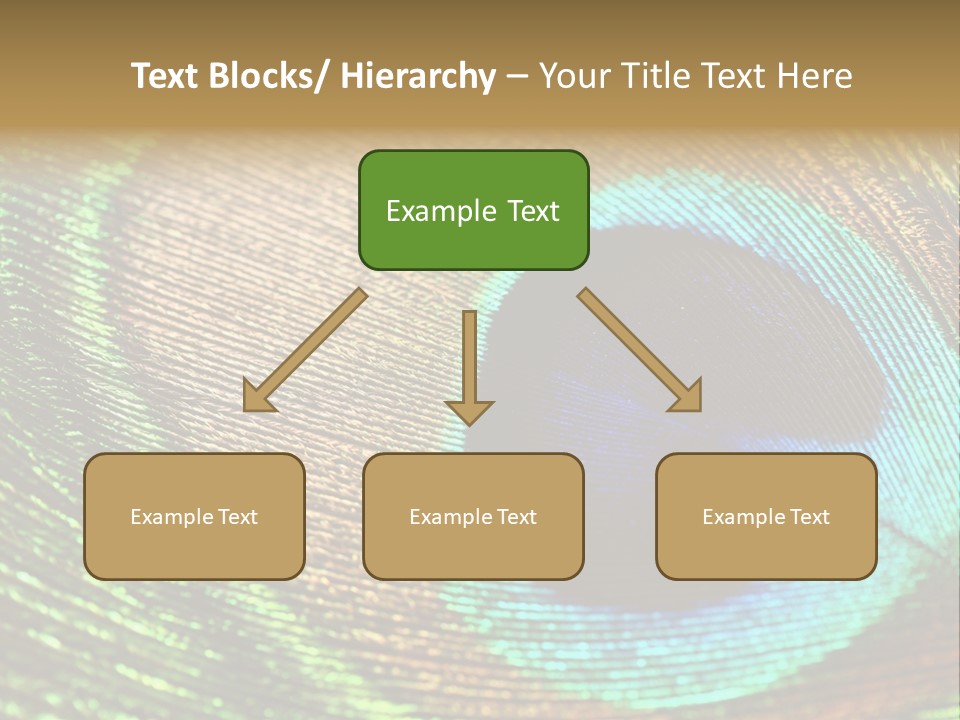 Text Blocks/ Hierarchy – Your Title Text Here

Example Text

Example Text

Example Text

Example Text